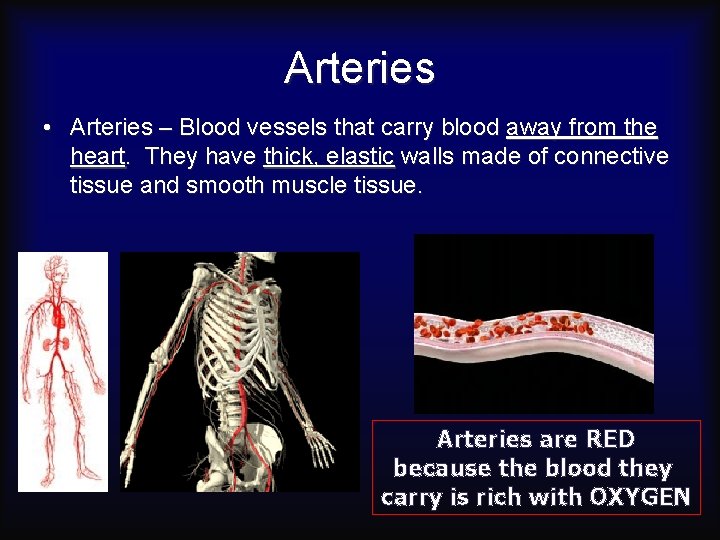 Arteries

• Arteries – Blood vessels that carry blood away from the heart. They have thick, elastic walls made of connective tissue and smooth muscle tissue.

Arteries are RED because the blood they carry is rich with OXYGEN